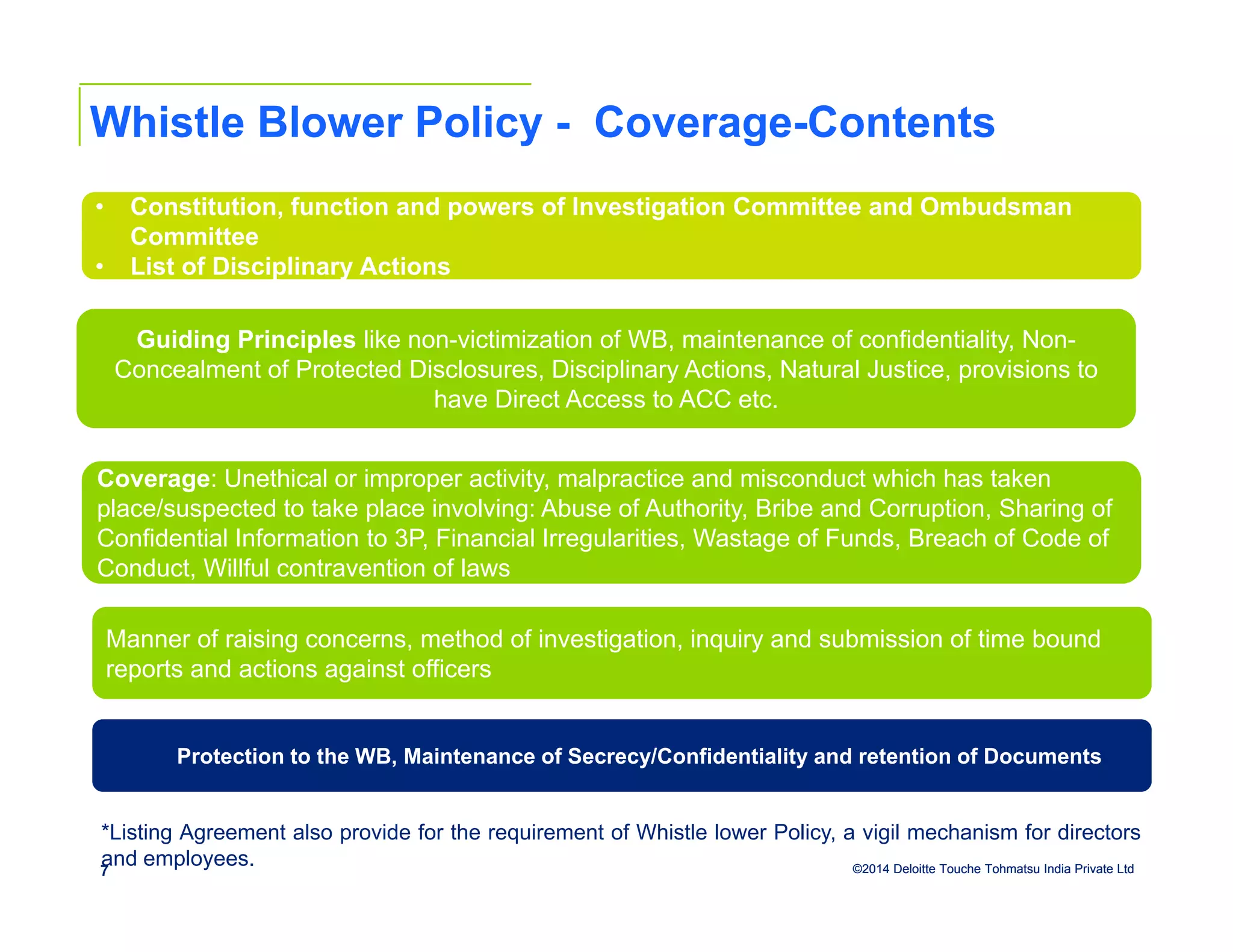 Whistle Blower Policy - Coverage-Contents

• Constitution, function and powers of Investigation Committee and Ombudsman Committee
• List of Disciplinary Actions

Guiding Principles like non-victimization of WB, maintenance of confidentiality, Non-Concealment of Protected Disclosures, Disciplinary Actions, Natural Justice, provisions to have Direct Access to ACC etc.

Coverage: Unethical or improper activity, malpractice and misconduct which has taken place/suspected to take place involving: Abuse of Authority, Bribe and Corruption, Sharing of Confidential Information to 3P, Financial Irregularities, Wastage of Funds, Breach of Code of Conduct, Willful contravention of laws

Manner of raising concerns, method of investigation, inquiry and submission of time bound reports and actions against officers

Protection to the WB, Maintenance of Secrecy/Confidentiality and retention of Documents

*Listing Agreement also provide for the requirement of Whistle lower Policy, a vigil mechanism for directors and employees.

7

©2014 Deloitte Touche Tohmatsu India Private Ltd